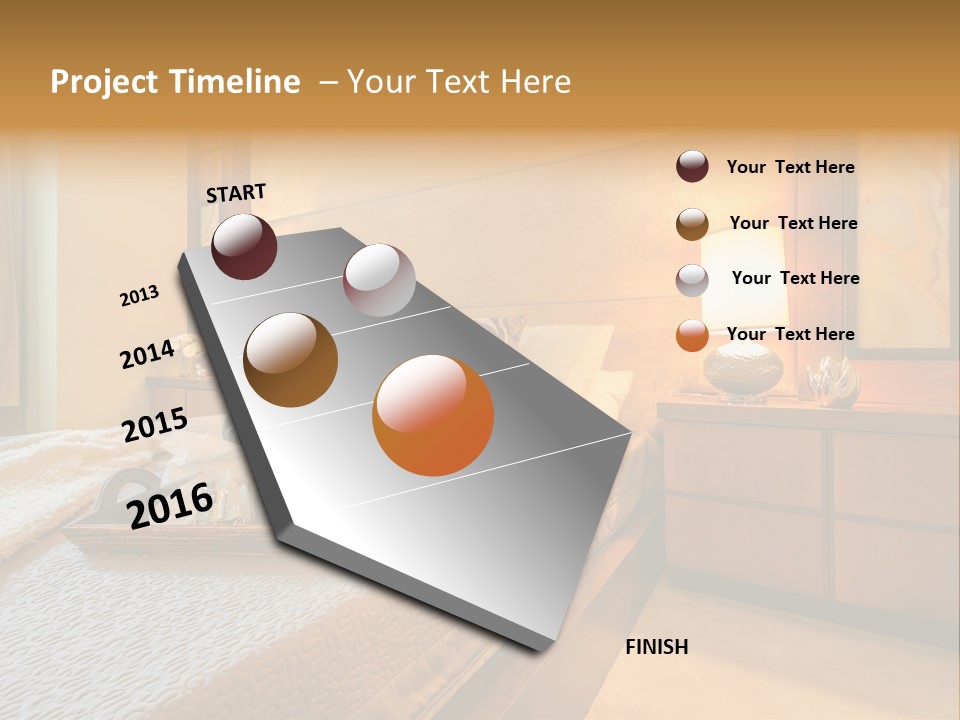 Project Timeline – Your Text Here

START

2013

2014

2015

2016

FINISH

Your Text Here

Your Text Here

Your Text Here

Your Text Here